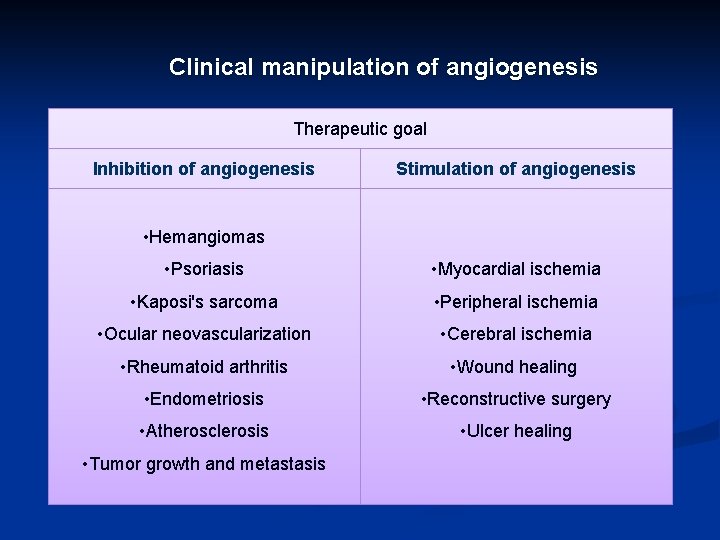 Clinical manipulation of angiogenesis

| Therapeutic goal | |
|---|---|
| **Inhibition of angiogenesis** | **Stimulation of angiogenesis** |
| •Hemangiomas<br>•Psoriasis<br>•Kaposi's sarcoma<br>•Ocular neovascularization<br>•Rheumatoid arthritis<br>•Endometriosis<br>•Atherosclerosis<br>•Tumor growth and metastasis | •Myocardial ischemia<br>•Peripheral ischemia<br>•Cerebral ischemia<br>•Wound healing<br>•Reconstructive surgery<br>•Ulcer healing |